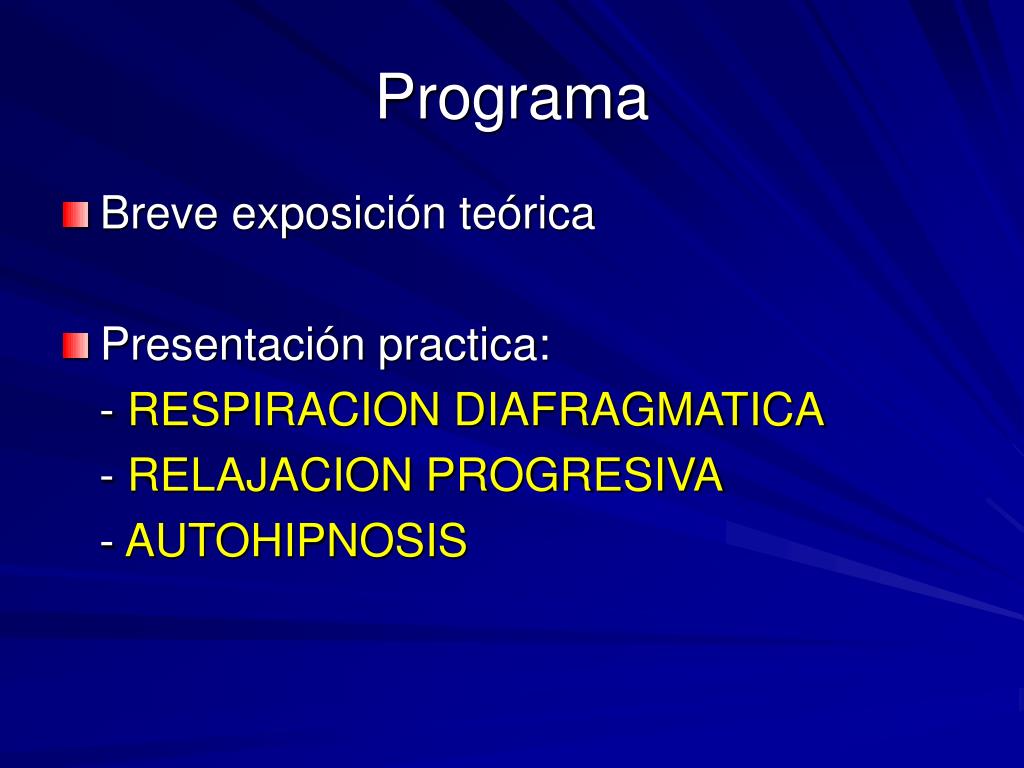 Programa

Breve exposición teórica

Presentación practica:
- RESPIRACION DIAFRAGMATICA
- RELAJACION PROGRESIVA
- AUTOHIPNOSIS